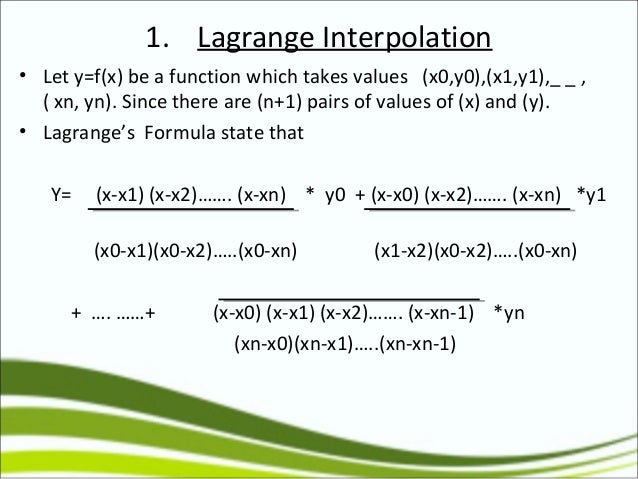 1. Lagrange Interpolation

• Let y=f(x) be a function which takes values (x0,y0),(x1,y1),_ _ , ( xn, yn). Since there are (n+1) pairs of values of (x) and (y).

• Lagrange's Formula state that

Y= (x-x1) (x-x2)……. (x-xn) * y0 + (x-x0) (x-x2)……. (x-xn) *y1

(x0-x1)(x0-x2)…..(x0-xn) (x1-x2)(x0-x2)…..(x0-xn)

+ …. ……+ (x-x0) (x-x1) (x-x2)……. (x-xn-1) *yn

(xn-x0)(xn-x1)…..(xn-xn-1)